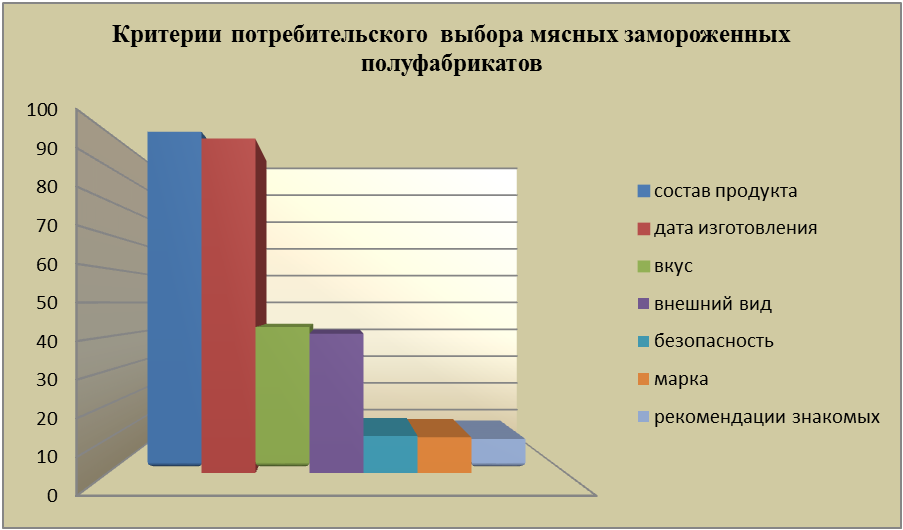 Критерии потребительского выбора мясных замороженных полуфабрикатов

100
90
80
70
60
50
40
30
20
10
0

состав продукта
дата изготовления
вкус
внешний вид
безопасность
марка
рекомендации знакомых